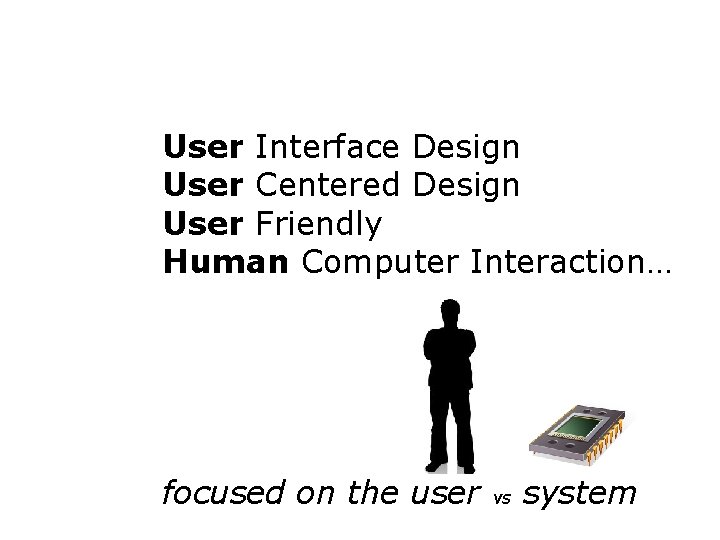 User Interface Design
User Centered Design
User Friendly
Human Computer Interaction…

focused on the user vs system